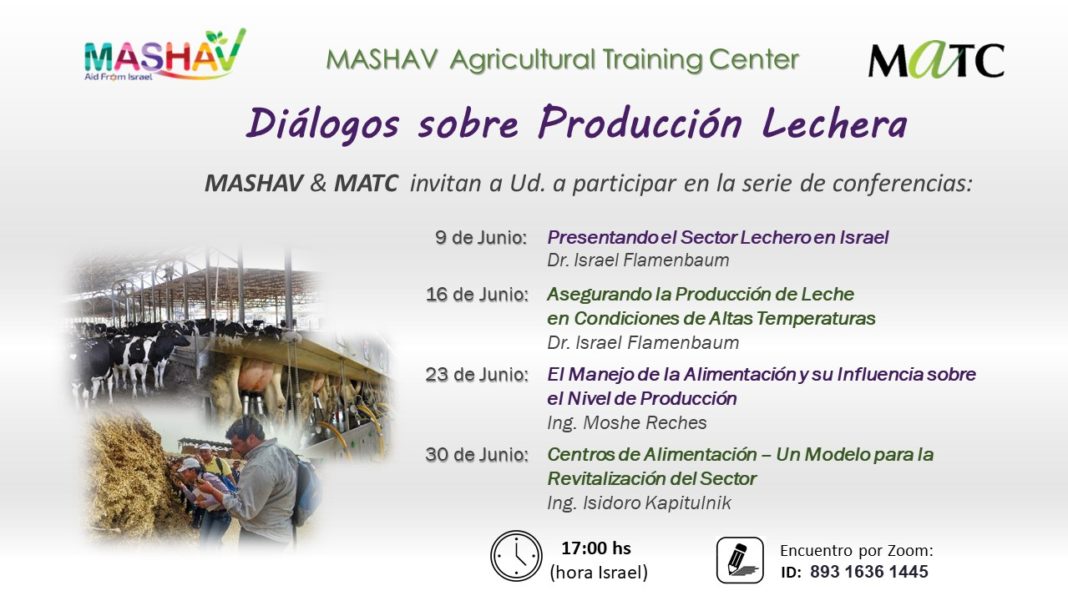 MASHAV
Aid From Israel

MASHAV Agricultural Training Center

MATC

Diálogos sobre Producción Lechera

MASHAV & MATC invitan a Ud. a participar en la serie de conferencias:

9 de Junio: Presentando el Sector Lechero en Israel
Dr. Israel Flamenbaum

16 de Junio: Asegurando la Producción de Leche en Condiciones de Altas Temperaturas
Dr. Israel Flamenbaum

23 de Junio: El Manejo de la Alimentación y su Influencia sobre el Nivel de Producción
Ing. Moshe Reches

30 de Junio: Centros de Alimentación – Un Modelo para la Revitalización del Sector
Ing. Isidoro Kapitulnik

17:00 hs
(hora Israel)

Encuentro por Zoom:
ID: 893 1636 1445